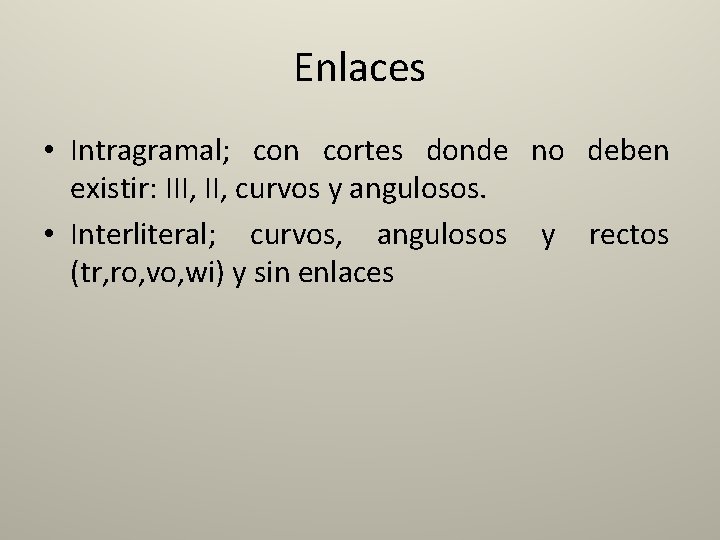 Enlaces

• Intragramal; con cortes donde no deben existir: III, II, curvos y angulosos.

• Interliteral; curvos, angulosos y rectos (tr,ro,vo,wi) y sin enlaces